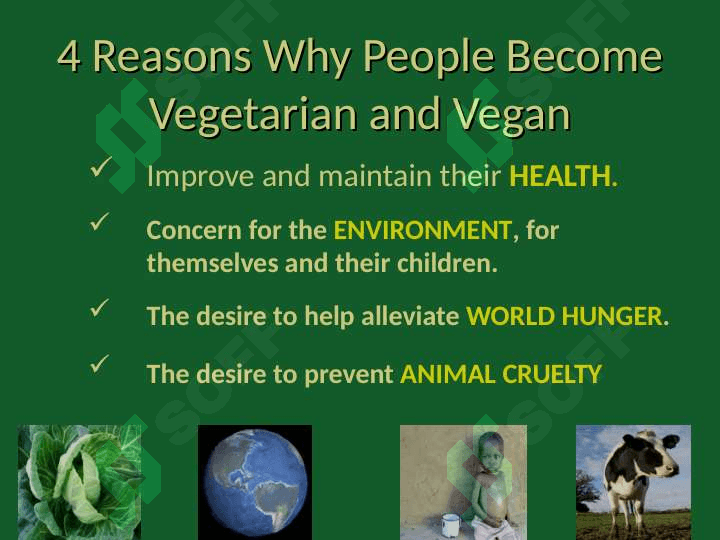 4 Reasons Why People Become Vegetarian and Vegan

✓ Improve and maintain their HEALTH.

✓ Concern for the ENVIRONMENT, for themselves and their children.

✓ The desire to help alleviate WORLD HUNGER.

✓ The desire to prevent ANIMAL CRUELTY